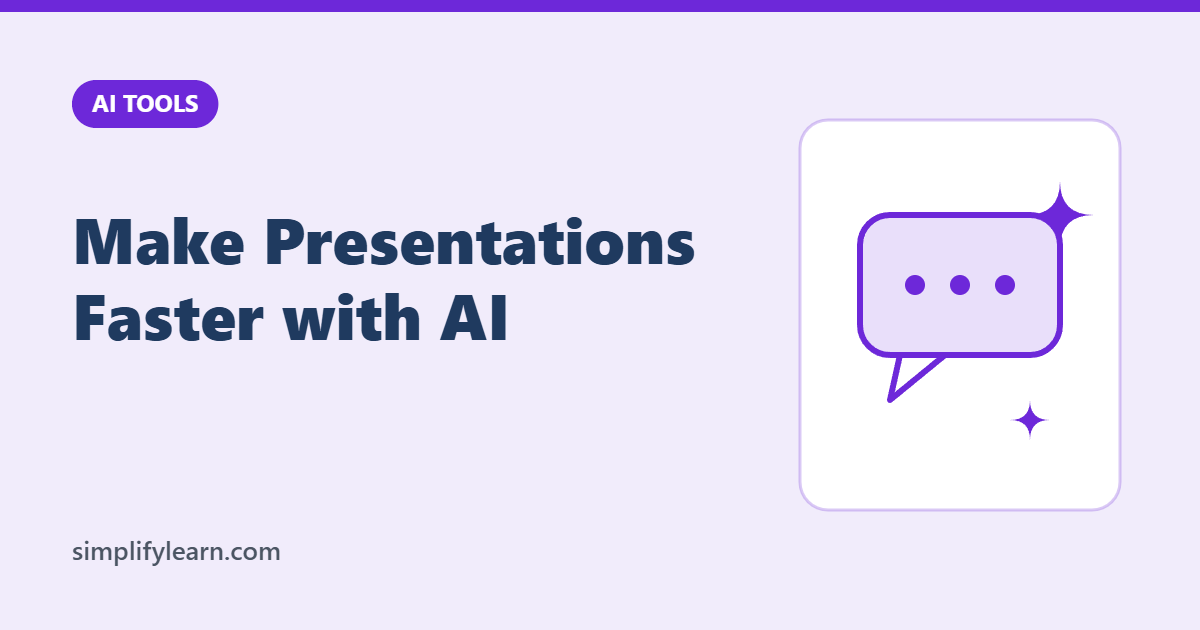 AI TOOLS

Make Presentations Faster with AI

simplifylearn.com